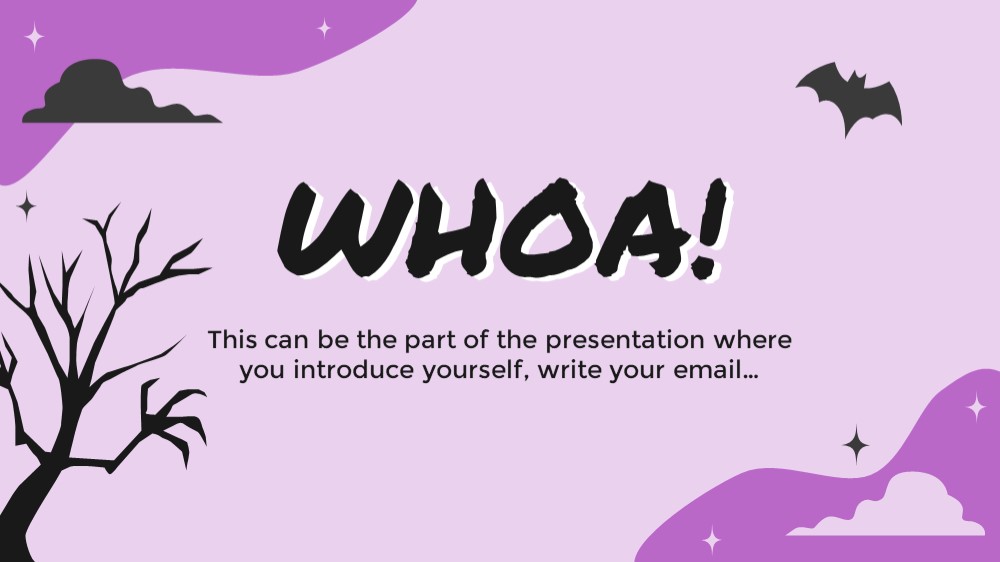 WHOA!

This can be the part of the presentation where you introduce yourself, write your email…